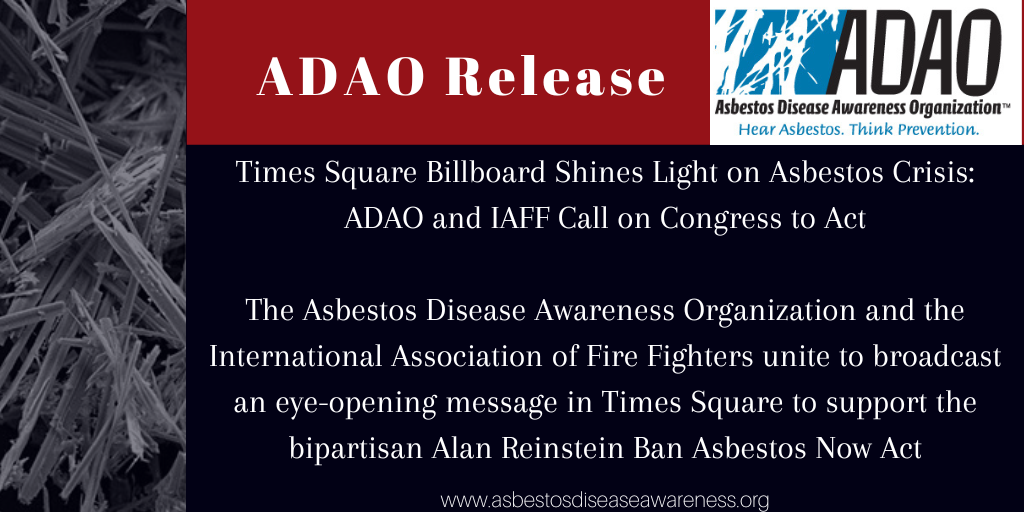 ADAO Release

ADAO
Asbestos Disease Awareness Organization™
Hear Asbestos. Think Prevention.

Times Square Billboard Shines Light on Asbestos Crisis: ADAO and IAFF Call on Congress to Act

The Asbestos Disease Awareness Organization and the International Association of Fire Fighters unite to broadcast an eye-opening message in Times Square to support the bipartisan Alan Reinstein Ban Asbestos Now Act

www.asbestosdiseaseawareness.org